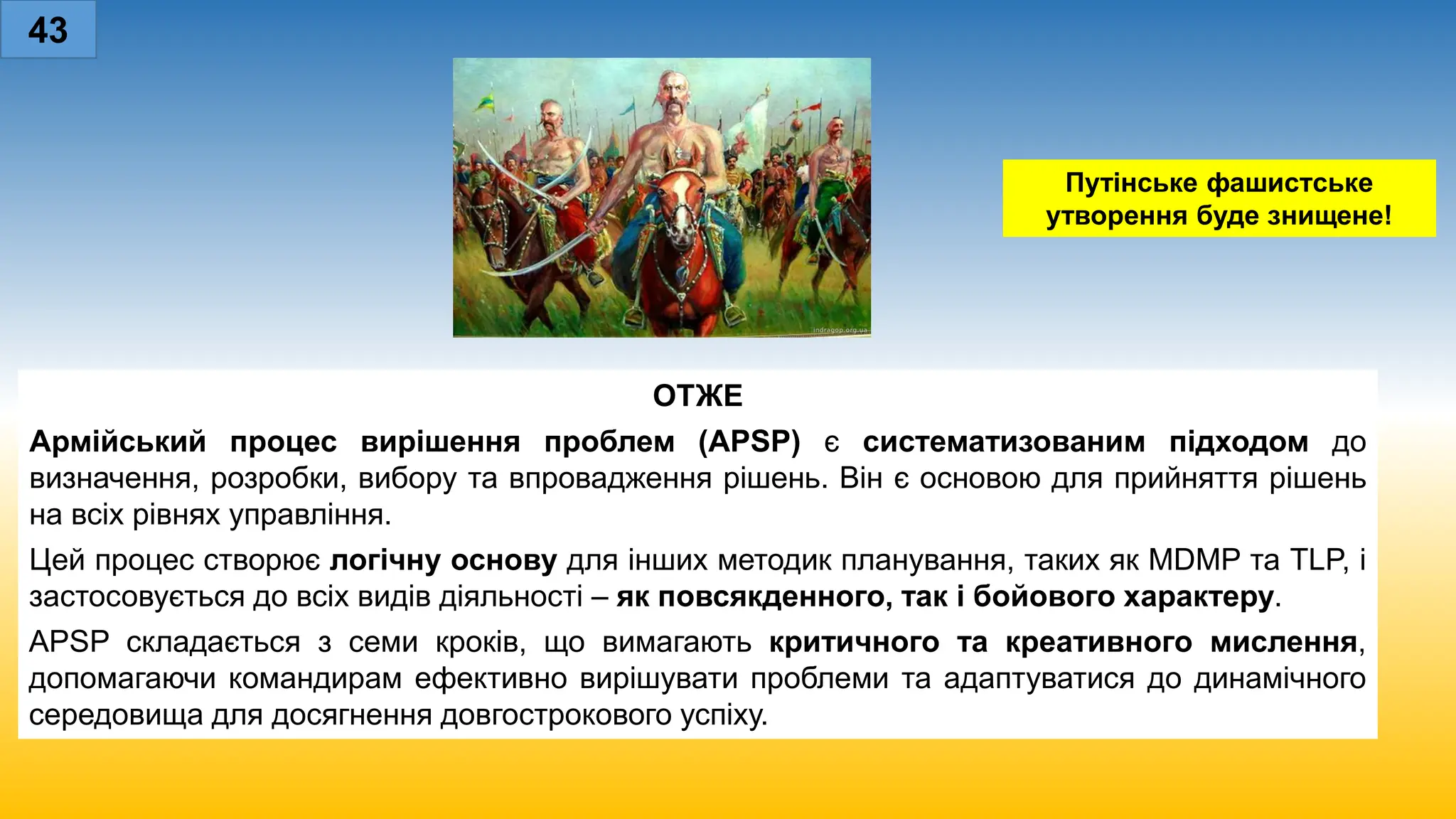 43

indragop.org.ua

Путінське фашистське утворення буде знищене!

ОТЖЕ

Армійський процес вирішення проблем (APSP) є систематизованим підходом до визначення, розробки, вибору та впровадження рішень. Він є основою для прийняття рішень на всіх рівнях управління.

Цей процес створює логічну основу для інших методик планування, таких як MDMP та TLP, і застосовується до всіх видів діяльності – як повсякденного, так і бойового характеру.

APSP складається з семи кроків, що вимагають критичного та креативного мислення, допомагаючи командирам ефективно вирішувати проблеми та адаптуватися до динамічного середовища для досягнення довгострокового успіху.